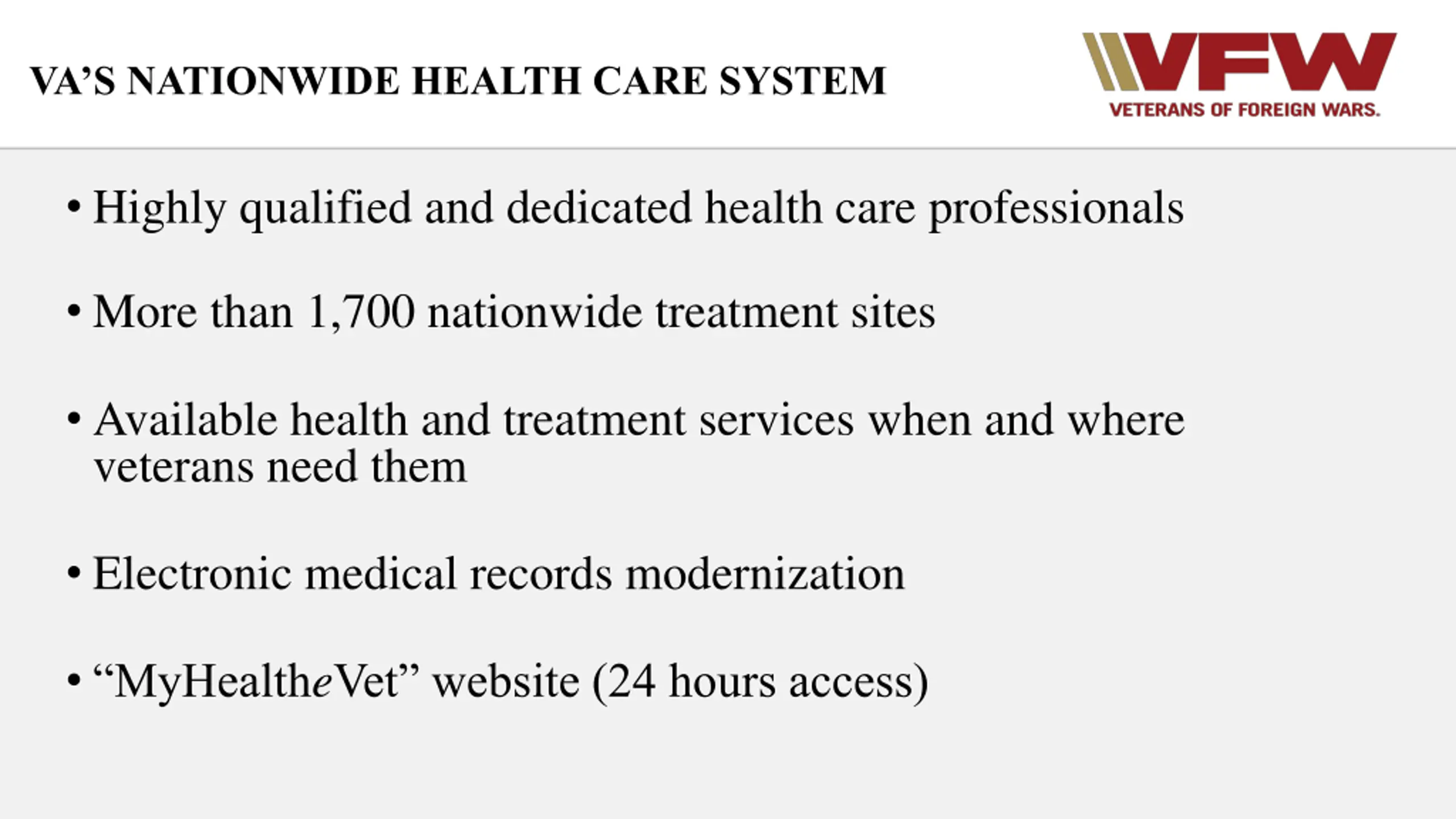 VA'S NATIONWIDE HEALTH CARE SYSTEM

VFW
VETERANS OF FOREIGN WARS.

• Highly qualified and dedicated health care professionals

• More than 1,700 nationwide treatment sites

• Available health and treatment services when and where veterans need them

• Electronic medical records modernization

• "MyHealtheVet" website (24 hours access)